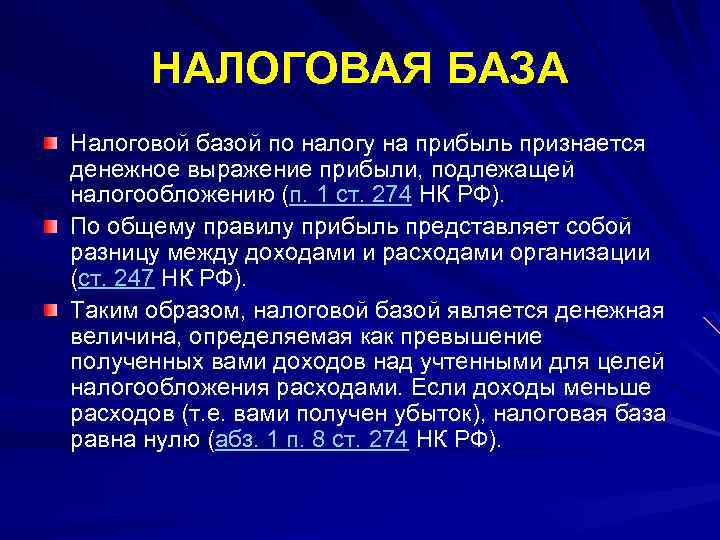 НАЛОГОВАЯ БАЗА

Налоговой базой по налогу на прибыль признается денежное выражение прибыли, подлежащей налогообложению (п. 1 ст. 274 НК РФ).

По общему правилу прибыль представляет собой разницу между доходами и расходами организации (ст. 247 НК РФ).

Таким образом, налоговой базой является денежная величина, определяемая как превышение полученных вами доходов над учтенными для целей налогообложения расходами. Если доходы меньше расходов (т.е. вами получен убыток), налоговая база равна нулю (абз. 1 п. 8 ст. 274 НК РФ).